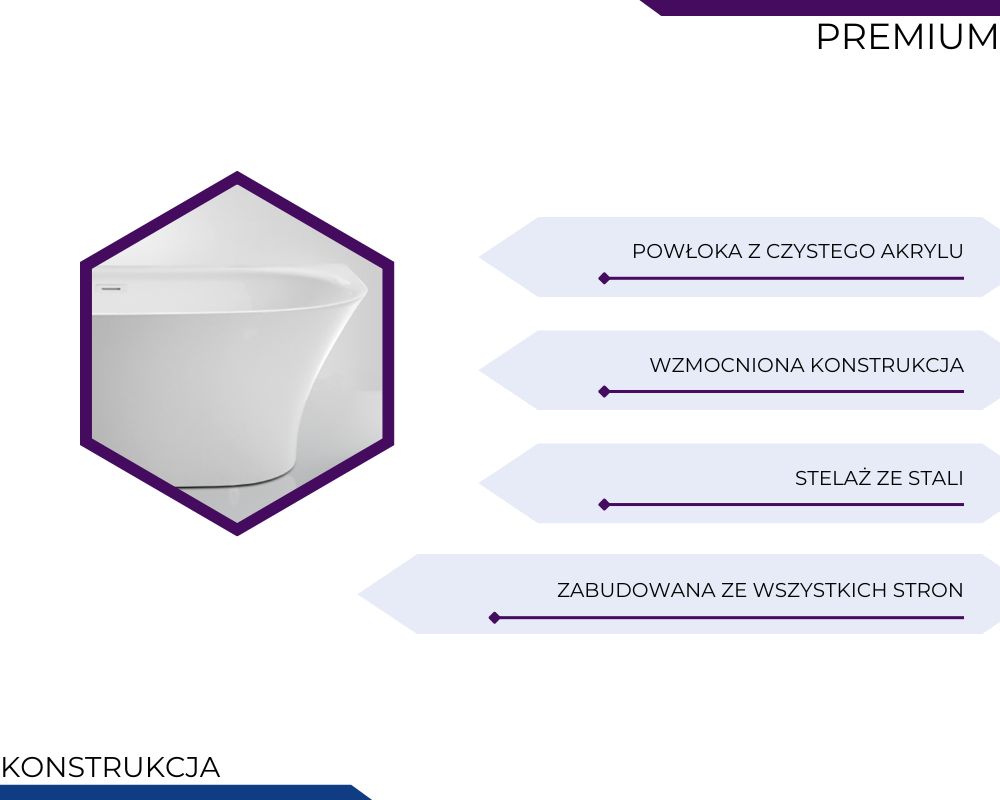 PREMIUM

POWŁOKA Z CZYSTEGO AKRYLU

WZMOCNIONA KONSTRUKCJA

STELAŻ ZE STALI

ZABUDOWANA ZE WSZYSTKICH STRON

KONSTRUKCJA